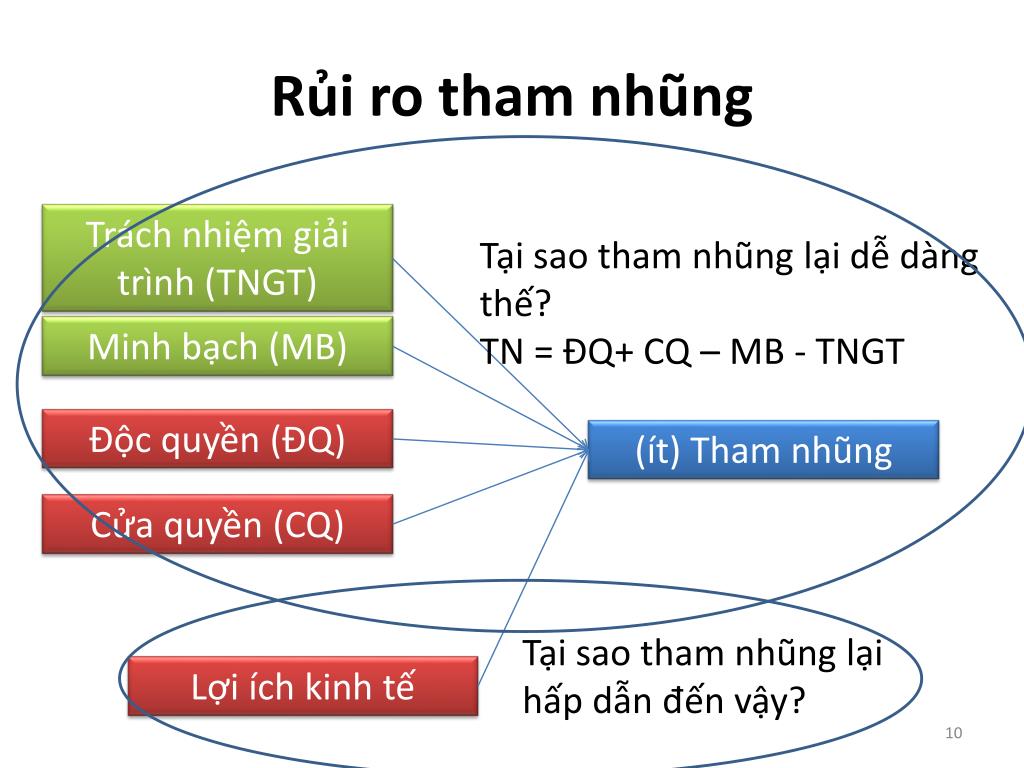 Rủi ro tham nhũng

Trách nhiệm giải trình (TNGT)

Minh bạch (MB)

Độc quyền (ĐQ)

Cửa quyền (CQ)

Tại sao tham nhũng lại dễ dàng thế?
TN = ĐQ+ CQ – MB - TNGT

(ít) Tham nhũng

Lợi ích kinh tế

Tại sao tham nhũng lại hấp dẫn đến vậy?

10